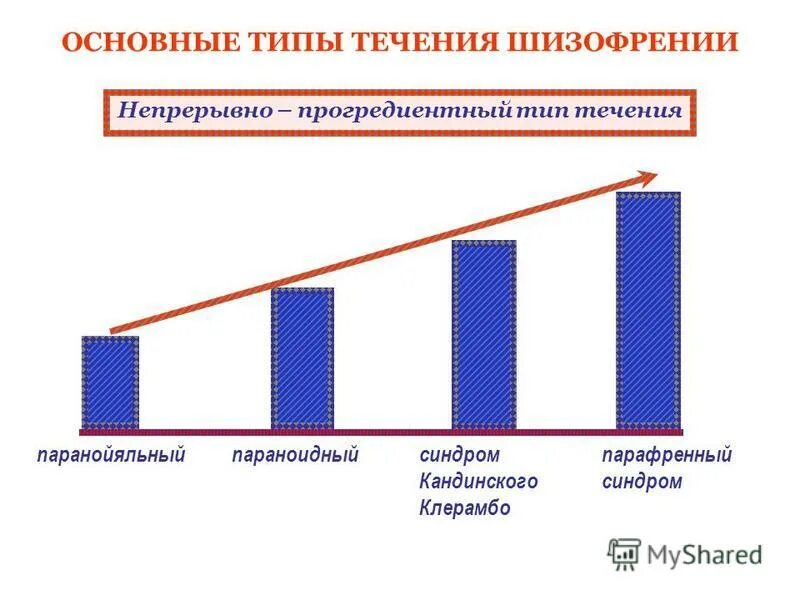 ОСНОВНЫЕ ТИПЫ ТЕЧЕНИЯ ШИЗОФРЕНИИ

Непрерывно – прогредиентный тип течения

паранойяльный

параноидный

синдром Кандинского Клерамбо

парафренный синдром

MyShared